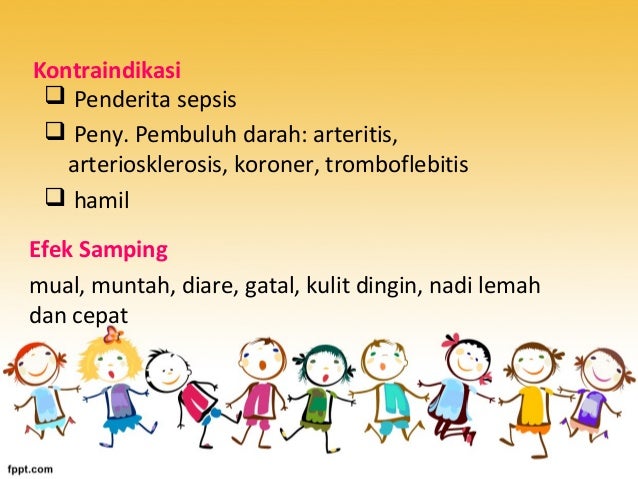 Kontraindikasi

❑ Penderita sepsis

❑ Peny. Pembuluh darah: arteritis, arteriosklerosis, koroner, tromboflebitis

❑ hamil

Efek Samping

mual, muntah, diare, gatal, kulit dingin, nadi lemah dan cepat

fppt.com